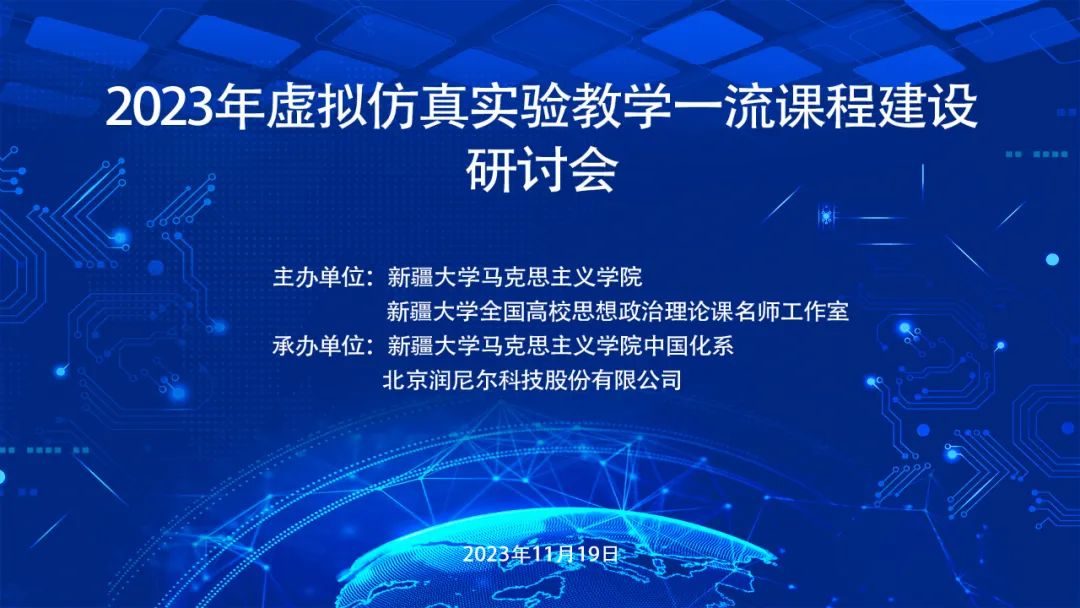 2023年虚拟仿真实验教学一流课程建设研讨会

主办单位：新疆大学马克思主义学院
新疆大学全国高校思想政治理论课名师工作室
承办单位：新疆大学马克思主义学院中国化系
北京润尼尔科技股份有限公司

2023年11月19日